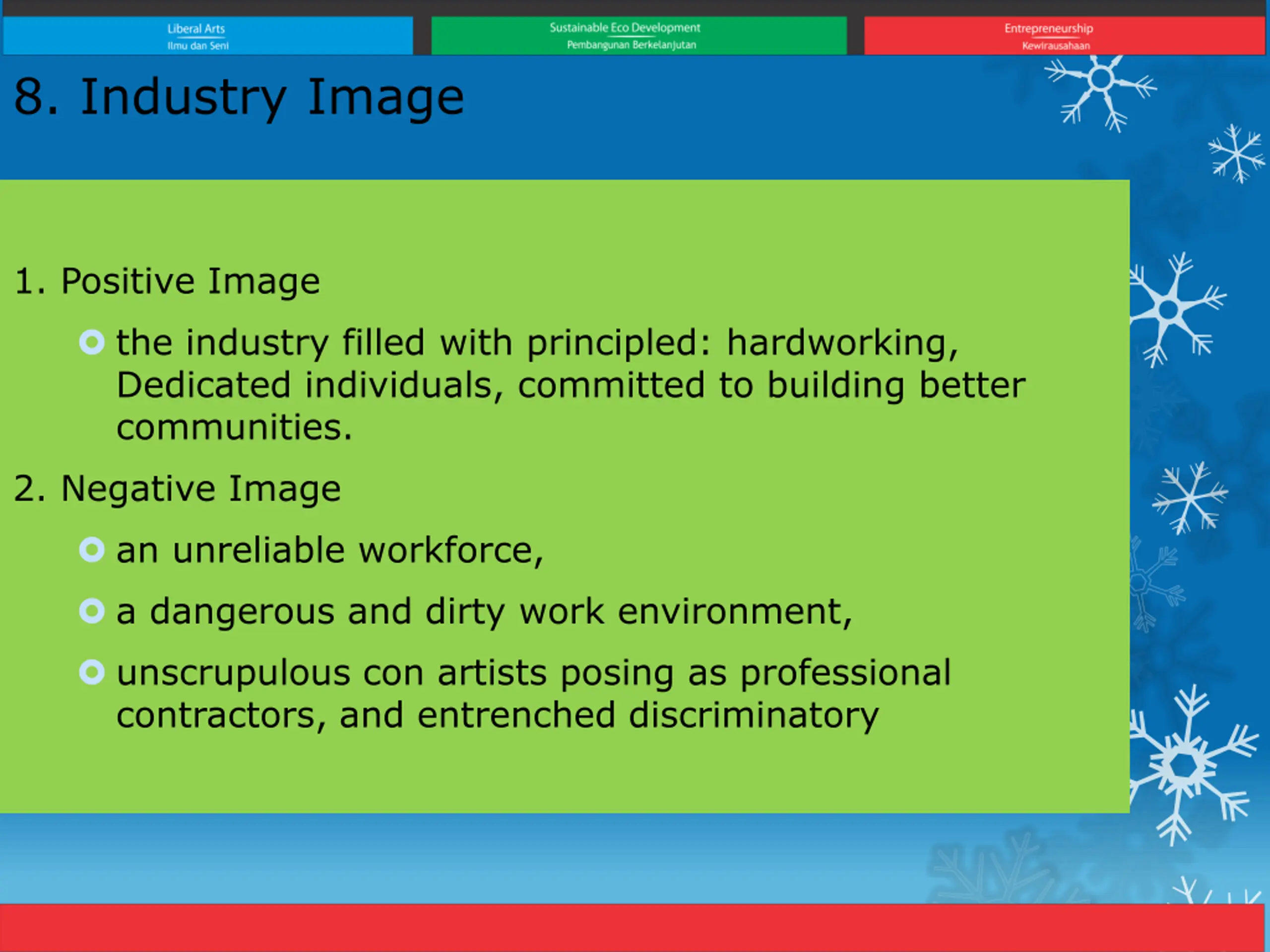 Liberal Arts
Ilmu dan Seni

Sustainable Eco Development
Pembangunan Berkelanjutan

Entrepreneurship
Kewirausahaan

8. Industry Image

1. Positive Image

the industry filled with principled: hardworking, Dedicated individuals, committed to building better communities.

2. Negative Image

an unreliable workforce,

a dangerous and dirty work environment,

unscrupulous con artists posing as professional contractors, and entrenched discriminatory